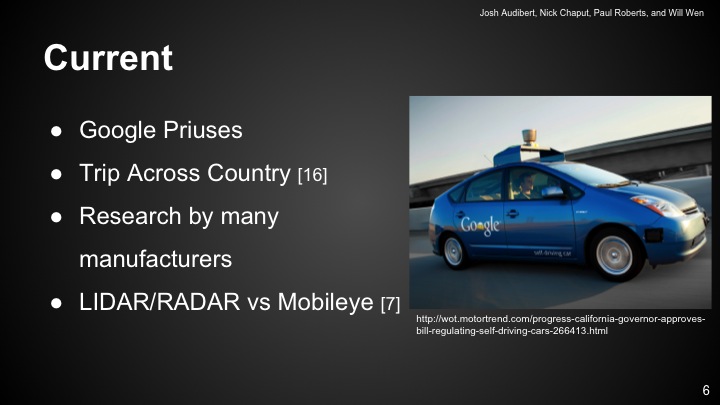 Josh Audibert, Nick Chaput, Paul Roberts, and Will Wen

Current

● Google Priuses
● Trip Across Country [16]
● Research by many manufacturers
● LIDAR/RADAR vs Mobileye [7]

Google
self-driving car

http://wot.motortrend.com/progress-california-governor-approves-bill-regulating-self-driving-cars-266413.html

6